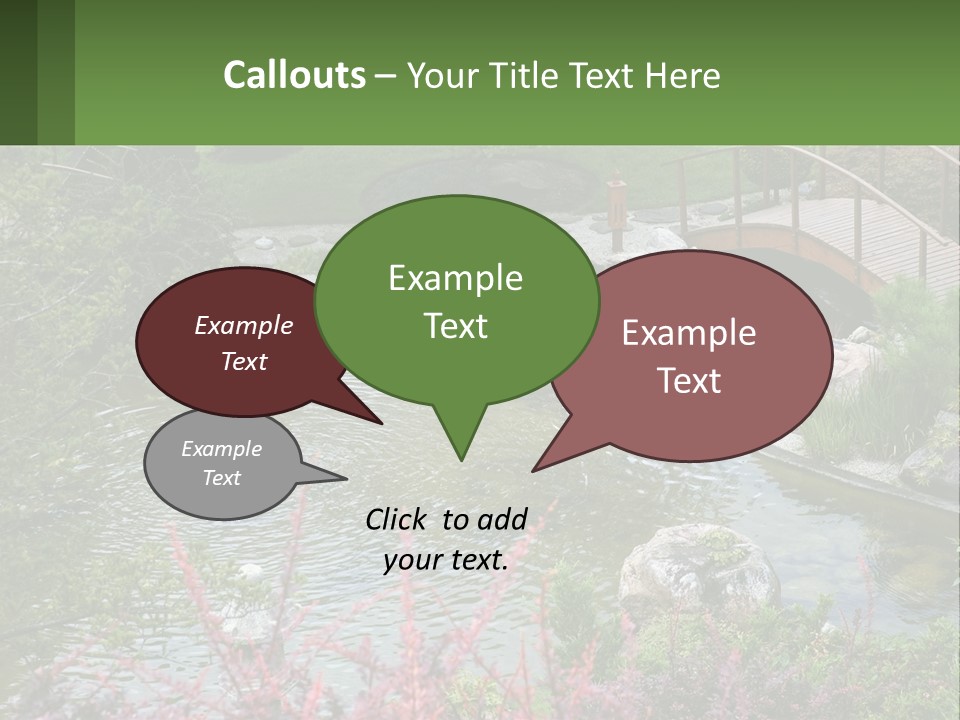 Callouts – Your Title Text Here

Example Text

Example Text

Example Text

Example Text

Click to add your text.